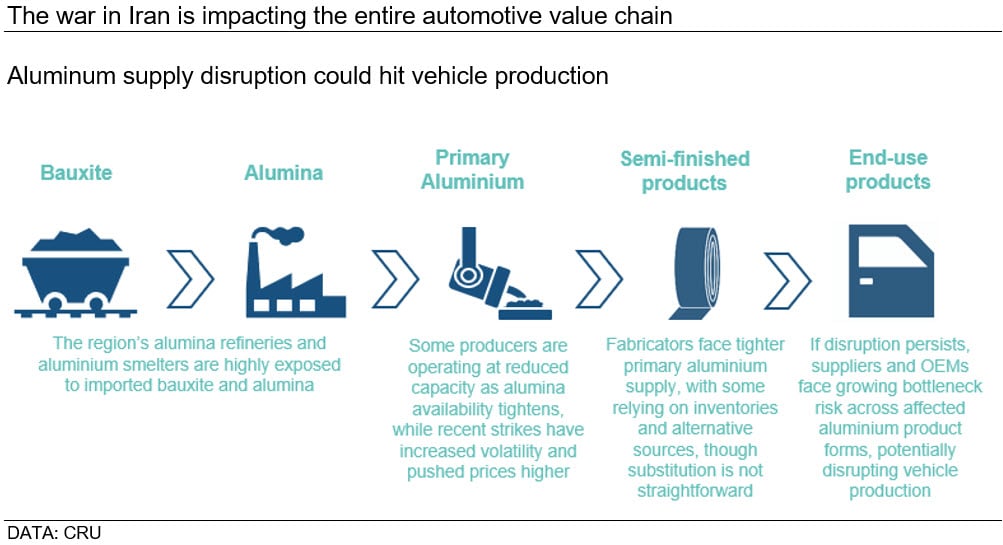 The war in Iran is impacting the entire automotive value chain

Aluminum supply disruption could hit vehicle production

Bauxite

Alumina

Primary Aluminium

Semi-finished products

End-use products

The region's alumina refineries and aluminium smelters are highly exposed to imported bauxite and alumina

Some producers are operating at reduced capacity as alumina availability tightens, while recent strikes have increased volatility and pushed prices higher

Fabricators face tighter primary aluminium supply, with some relying on inventories and alternative sources, though substitution is not straightforward

If disruption persists, suppliers and OEMs face growing bottleneck risk across affected aluminium product forms, potentially disrupting vehicle production

DATA: CRU